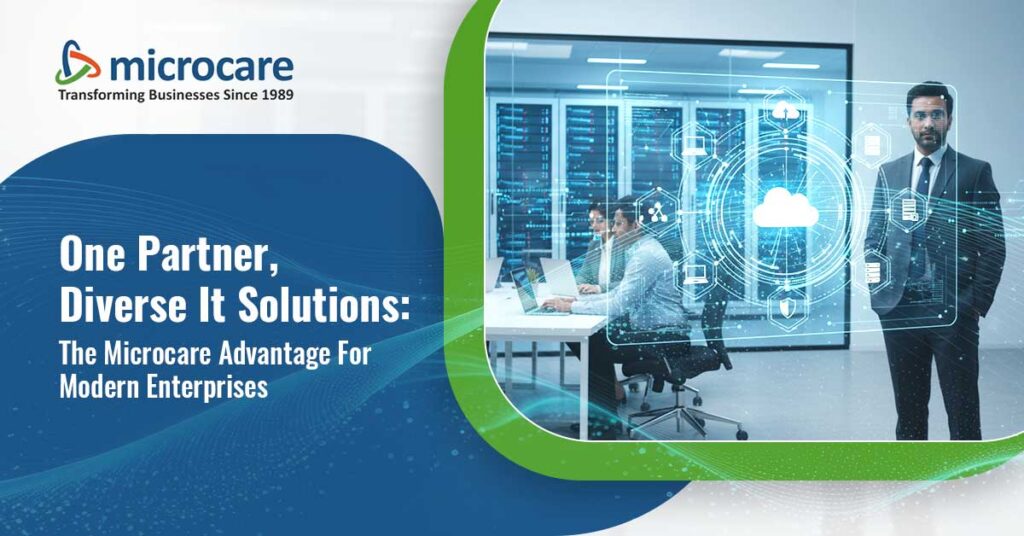 microcare
Transforming Businesses Since 1989

One Partner, Diverse It Solutions:
The Microcare Advantage For Modern Enterprises